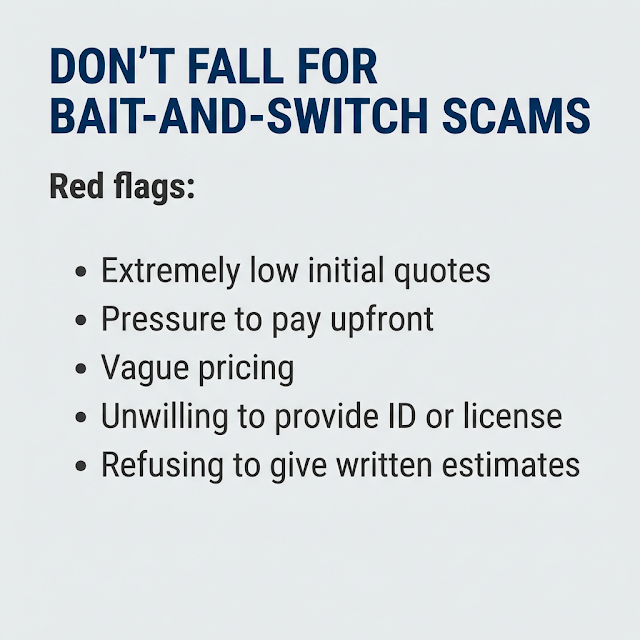 DON'T FALL FOR BAIT-AND-SWITCH SCAMS

Red flags:

• Extremely low initial quotes
• Pressure to pay upfront
• Vague pricing
• Unwilling to provide ID or license
• Refusing to give written estimates